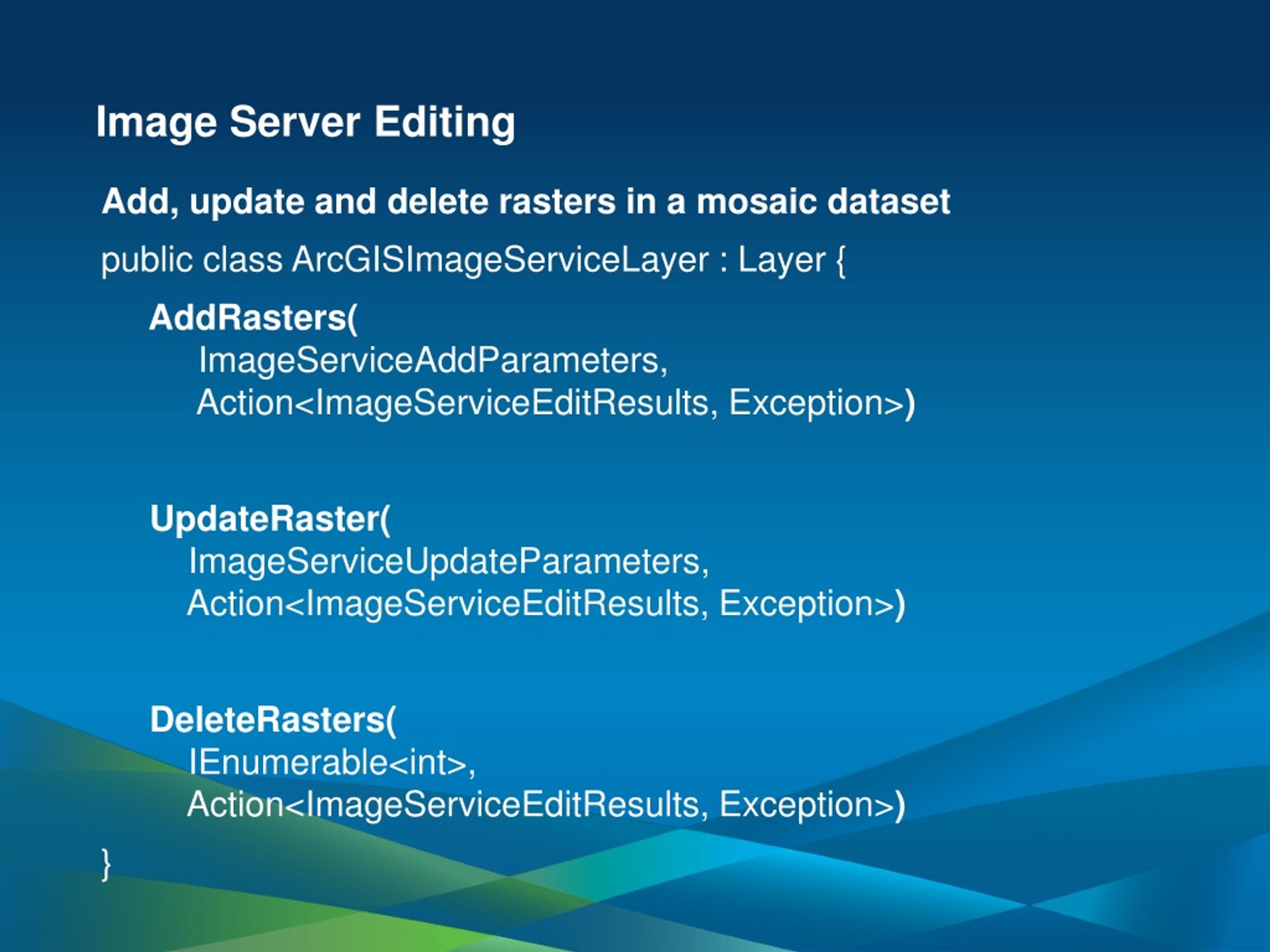 Image Server Editing

Add, update and delete rasters in a mosaic dataset

public class ArcGISImageServiceLayer : Layer {

AddRasters(
ImageServiceAddParameters,
Action<ImageServiceEditResults, Exception>)

UpdateRaster(
ImageServiceUpdateParameters,
Action<ImageServiceEditResults, Exception>)

DeleteRasters(
IEnumerable<int>,
Action<ImageServiceEditResults, Exception>)

}